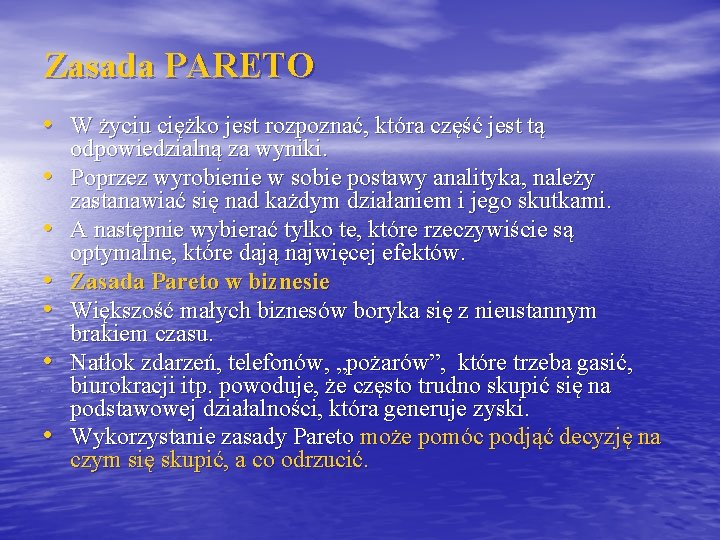 Zasada PARETO

• W życiu ciężko jest rozpoznać, która część jest tą odpowiedzialną za wyniki.
• Poprzez wyrobienie w sobie postawy analityka, należy zastanawiać się nad każdym działaniem i jego skutkami.
• A następnie wybierać tylko te, które rzeczywiście są optymalne, które dają najwięcej efektów.
• Zasada Pareto w biznesie
• Większość małych biznesów boryka się z nieustannym brakiem czasu.
• Natłok zdarzeń, telefonów, „pożarów”, które trzeba gasić, biurokracji itp. powoduje, że często trudno skupić się na podstawowej działalności, która generuje zyski.
• Wykorzystanie zasady Pareto może pomóc podjąć decyzję na czym się skupić, a co odrzucić.